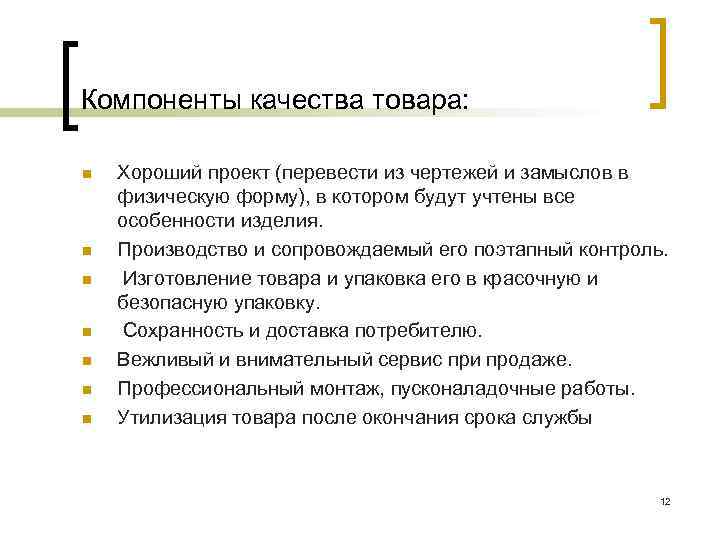 Компоненты качества товара:

- Хороший проект (перевести из чертежей и замыслов в физическую форму), в котором будут учтены все особенности изделия.
- Производство и сопровождаемый его поэтапный контроль.
- Изготовление товара и упаковка его в красочную и безопасную упаковку.
- Сохранность и доставка потребителю.
- Вежливый и внимательный сервис при продаже.
- Профессиональный монтаж, пусконаладочные работы.
- Утилизация товара после окончания срока службы

12